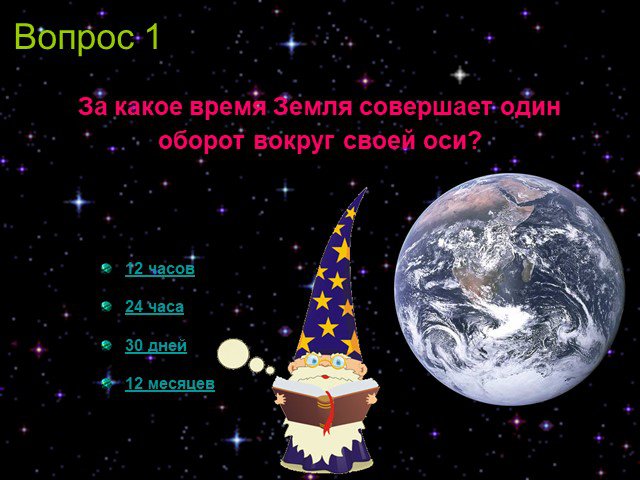 Вопрос 1

За какое время Земля совершает один оборот вокруг своей оси?

12 часов

24 часа

30 дней

12 месяцев